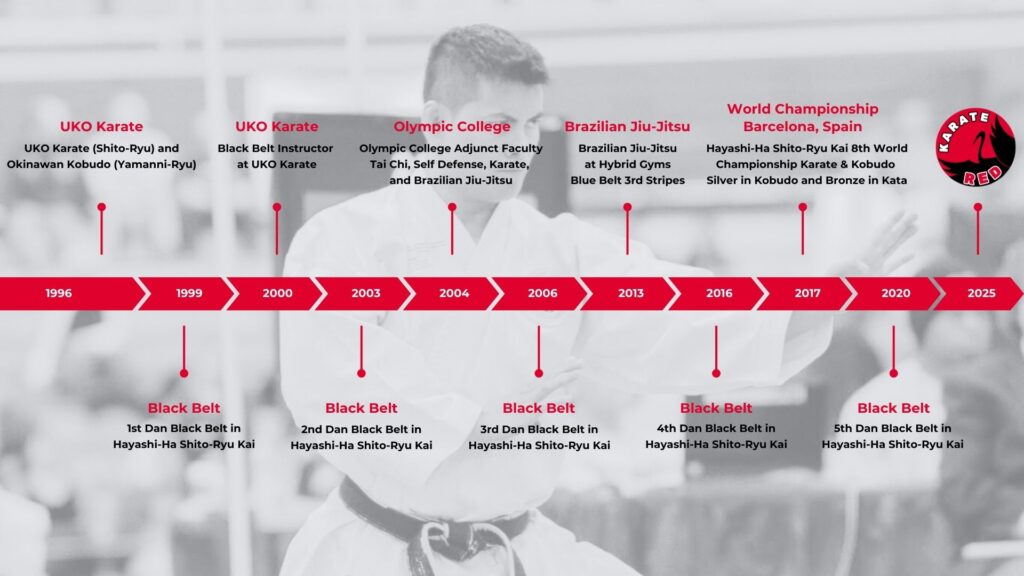 UKO Karate
UKO Karate (Shito-Ryu) and Okinawan Kobudo (Yamanni-Ryu)

UKO Karate
Black Belt Instructor at UKO Karate

Olympic College
Olympic College Adjunct Faculty Tai Chi, Self Defense, Karate, and Brazilian Jiu-Jitsu

Brazilian Jiu-Jitsu
Brazilian Jiu-Jitsu at Hybrid Gyms Blue Belt 3rd Stripes

World Championship Barcelona, Spain
Hayashi-Ha Shito-Ryu Kai 8th World Championship Karate & Kobudo Silver in Kobudo and Bronze in Kata

KARATE RED

1996 1999 2000 2003 2004 2006 2013 2016 2017 2020 2025

Black Belt
1st Dan Black Belt in Hayashi-Ha Shito-Ryu Kai

Black Belt
2nd Dan Black Belt in Hayashi-Ha Shito-Ryu Kai

Black Belt
3rd Dan Black Belt in Hayashi-Ha Shito-Ryu Kai

Black Belt
4th Dan Black Belt in Hayashi-Ha Shito-Ryu Kai

Black Belt
5th Dan Black Belt in Hayashi-Ha Shito-Ryu Kai